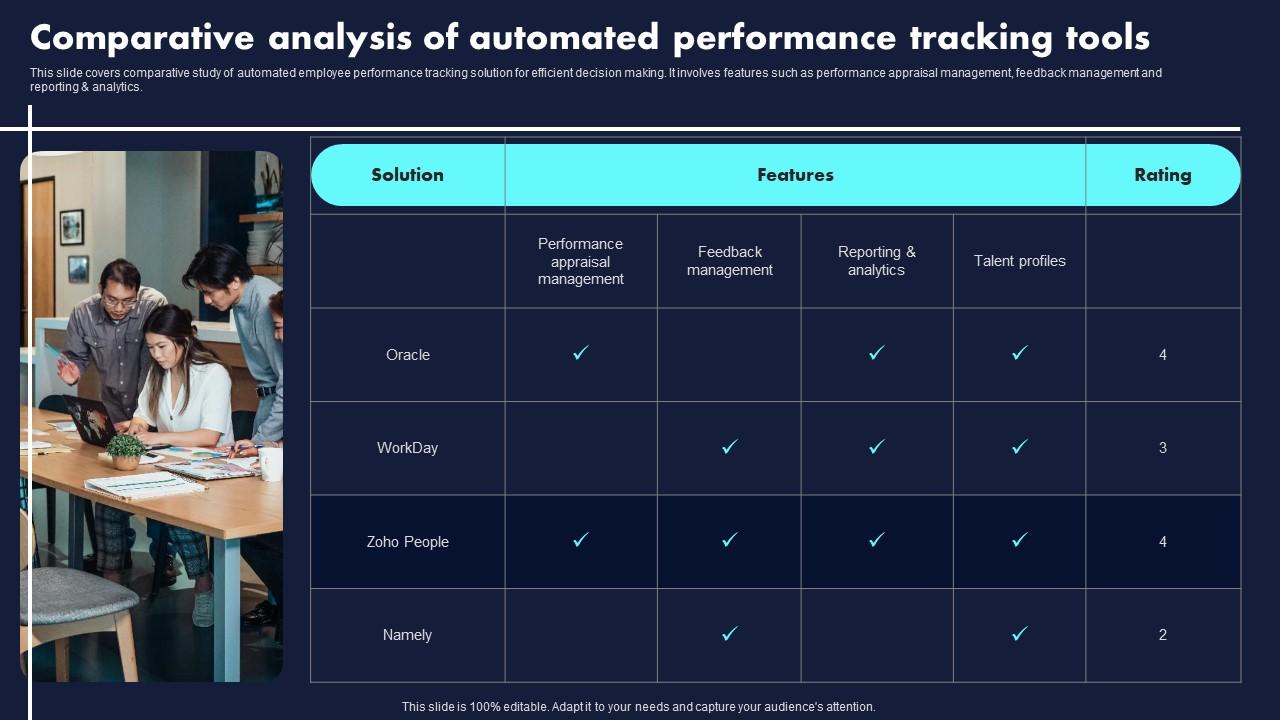 Comparative analysis of automated performance tracking tools

This slide covers comparative study of automated employee performance tracking solution for efficient decision making. It involves features such as performance appraisal management, feedback management and reporting & analytics.

| Solution | Features | | | | Rating |
|---|---|---|---|---|---|
| | Performance appraisal management | Feedback management | Reporting & analytics | Talent profiles | |
| Oracle | ✓ | | ✓ | ✓ | 4 |
| WorkDay | | ✓ | ✓ | ✓ | 3 |
| Zoho People | ✓ | ✓ | ✓ | ✓ | 4 |
| Namely | | ✓ | | ✓ | 2 |

This slide is 100% editable. Adapt it to your needs and capture your audience's attention.